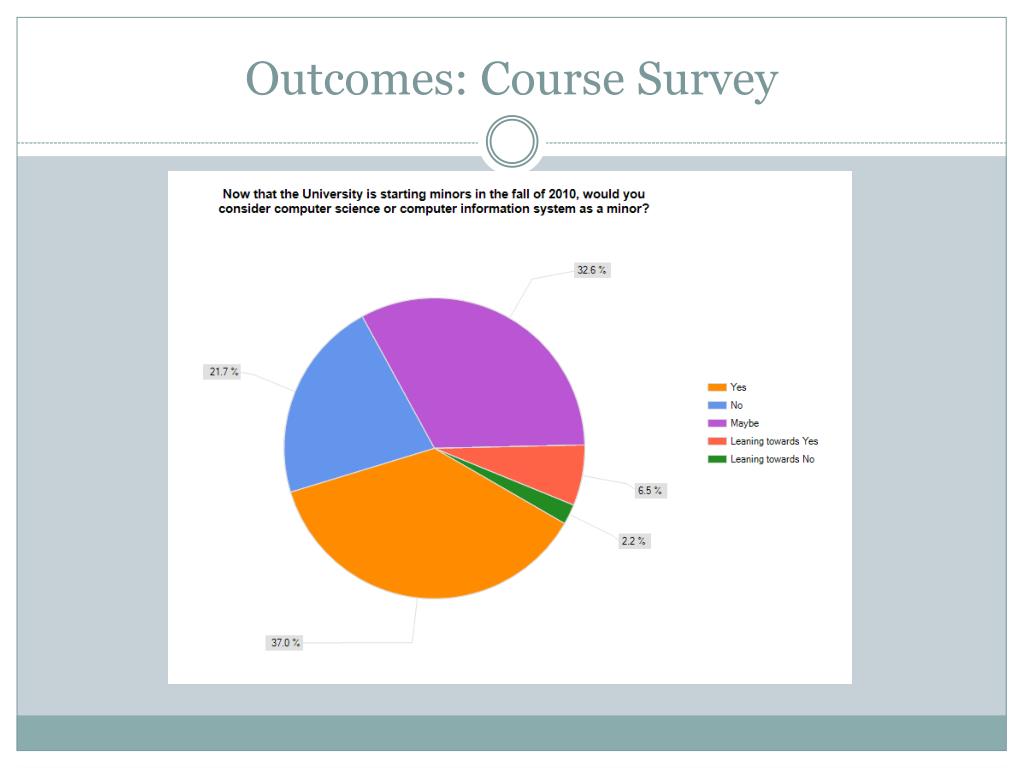 Outcomes: Course Survey

Now that the University is starting minors in the fall of 2010, would you consider computer science or computer information system as a minor?

32.6 %

21.7 %

6.5 %

2.2 %

37.0 %

Yes
No
Maybe
Leaning towards Yes
Leaning towards No